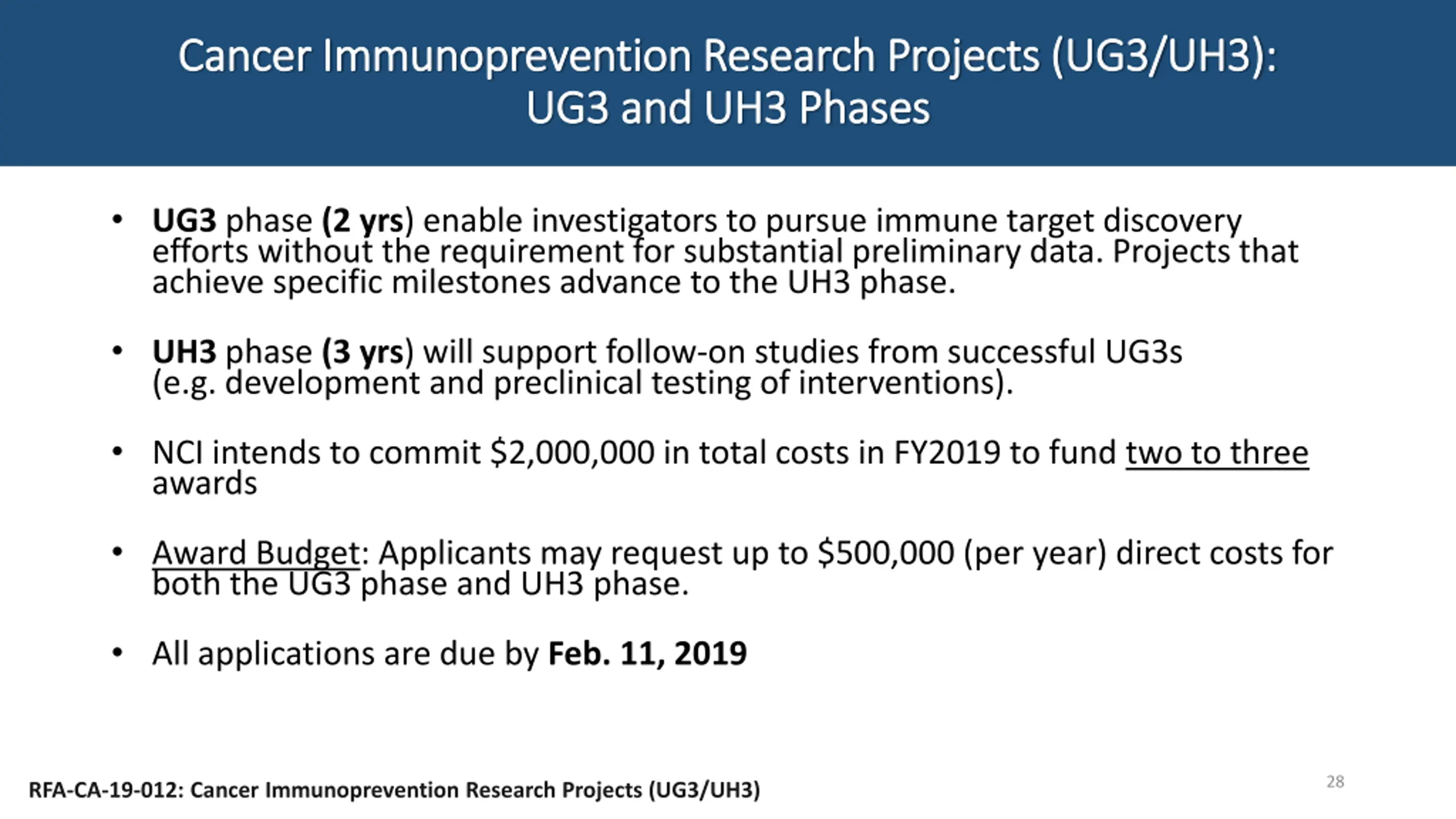 Cancer Immunoprevention Research Projects (UG3/UH3): UG3 and UH3 Phases

• UG3 phase (2 yrs) enable investigators to pursue immune target discovery efforts without the requirement for substantial preliminary data. Projects that achieve specific milestones advance to the UH3 phase.

• UH3 phase (3 yrs) will support follow-on studies from successful UG3s (e.g. development and preclinical testing of interventions).

• NCI intends to commit $2,000,000 in total costs in FY2019 to fund two to three awards

• Award Budget: Applicants may request up to $500,000 (per year) direct costs for both the UG3 phase and UH3 phase.

• All applications are due by Feb. 11, 2019

RFA-CA-19-012: Cancer Immunoprevention Research Projects (UG3/UH3)

28